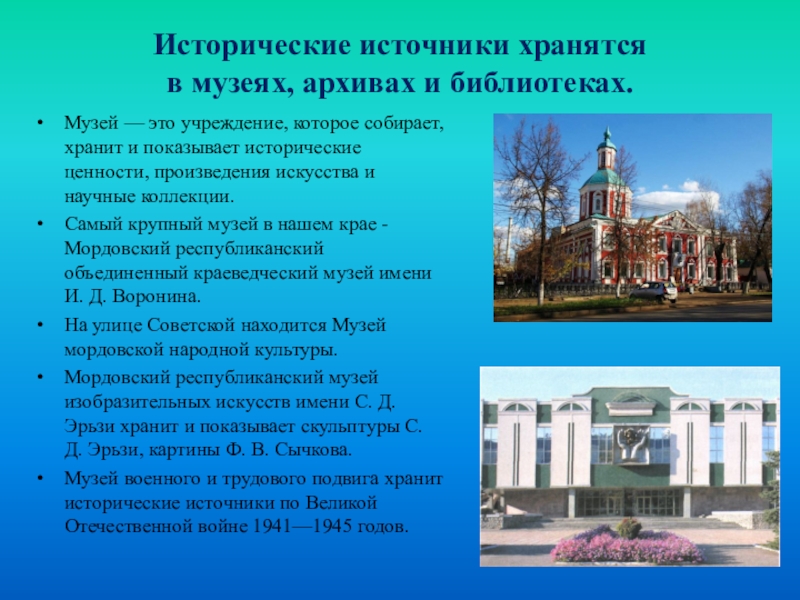 Исторические источники хранятся в музеях, архивах и библиотеках.

• Музей — это учреждение, которое собирает, хранит и показывает исторические ценности, произведения искусства и научные коллекции.

• Самый крупный музей в нашем крае - Мордовский республиканский объединенный краеведческий музей имени И. Д. Воронина.

• На улице Советской находится Музей мордовской народной культуры.

• Мордовский республиканский музей изобразительных искусств имени С. Д. Эрьзи хранит и показывает скульптуры С. Д. Эрьзи, картины Ф. В. Сычкова.

• Музей военного и трудового подвига хранит исторические источники по Великой Отечественной войне 1941—1945 годов.